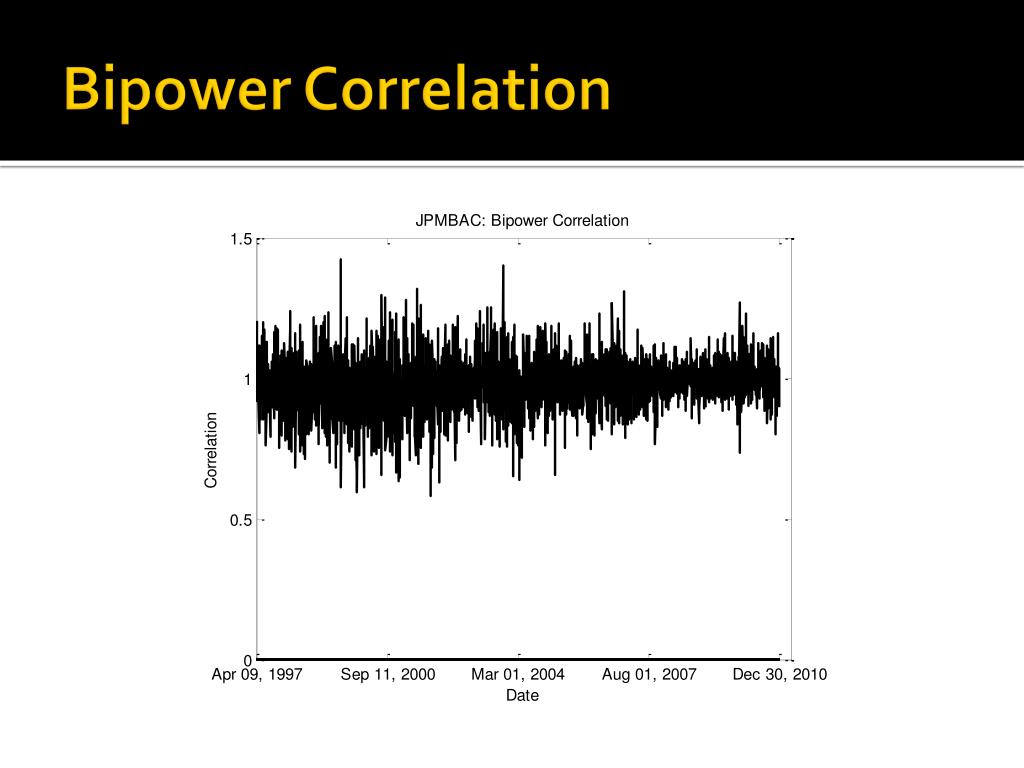 Bipower Correlation

JPMBAC: Bipower Correlation

1.5
1
0.5
0

Correlation

Apr 09, 1997
Sep 11, 2000
Mar 01, 2004
Aug 01, 2007
Dec 30, 2010

Date